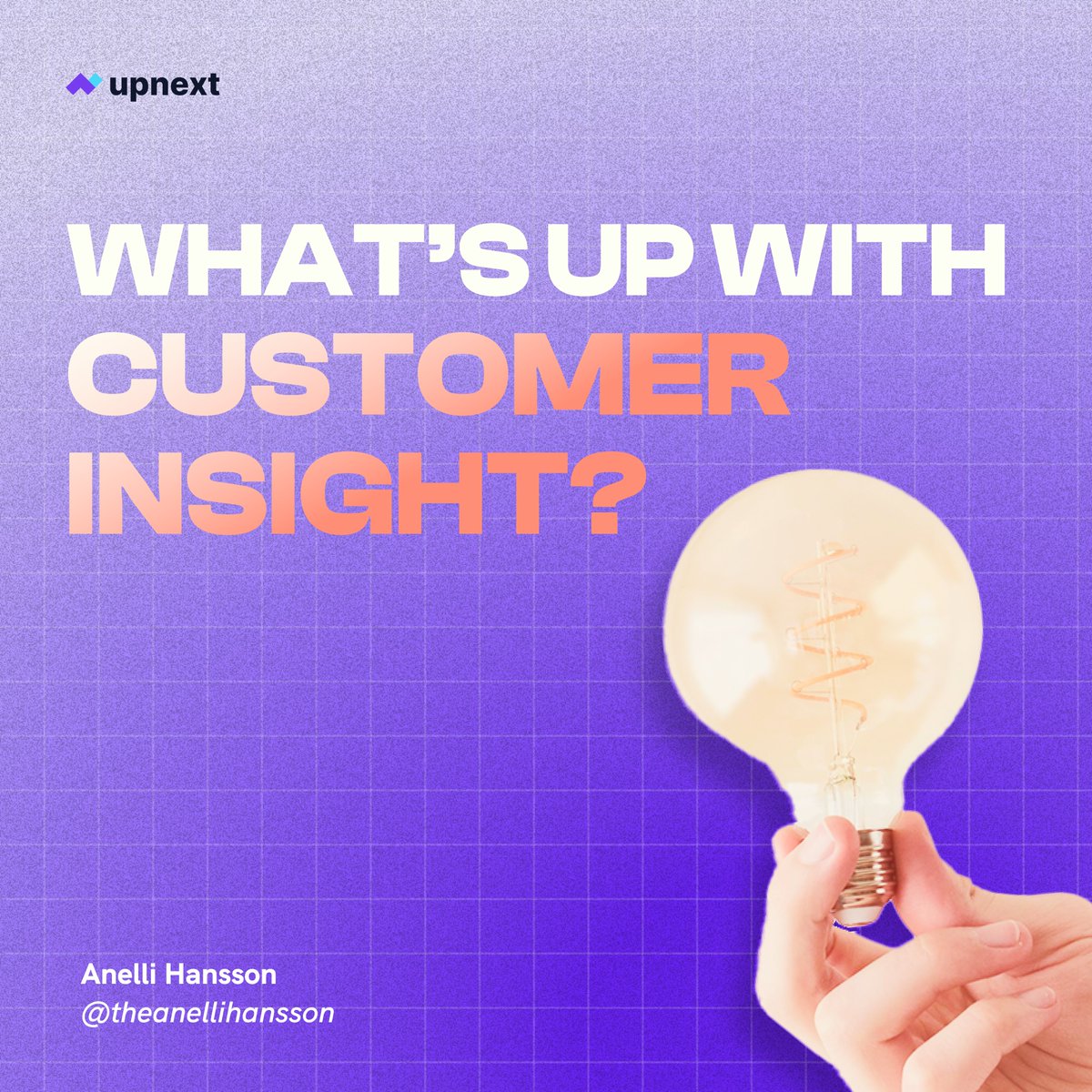 upnext

WHAT'S UP WITH CUSTOMER INSIGHT?

Anelli Hansson
@theanellihansson